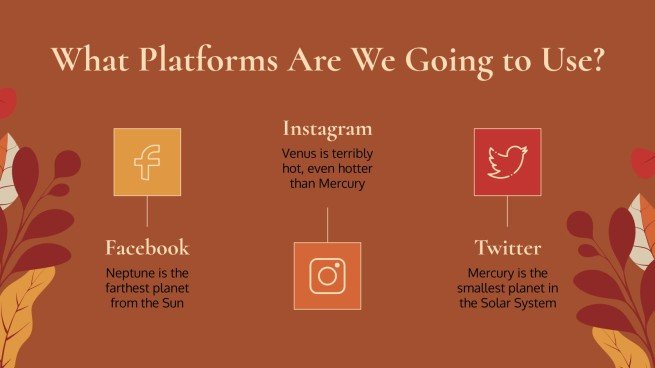 What Platforms Are We Going to Use?

Facebook

Neptune is the farthest planet from the Sun

Instagram

Venus is terribly hot, even hotter than Mercury

Twitter

Mercury is the smallest planet in the Solar System